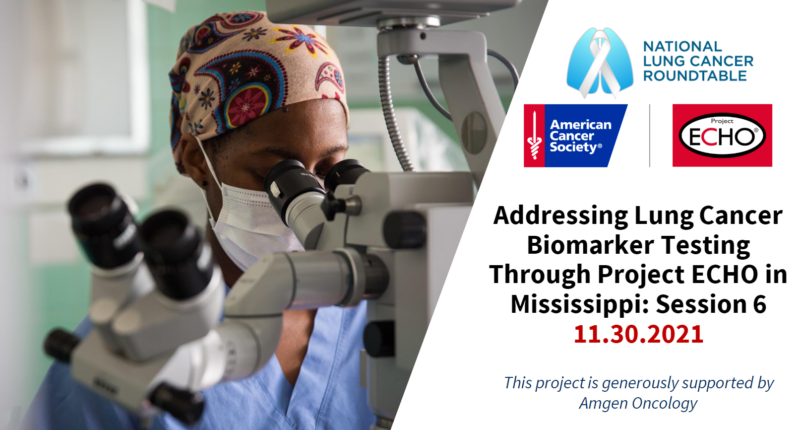 NATIONAL LUNG CANCER ROUNDTABLE

American Cancer Society®

Project ECHO®

Addressing Lung Cancer Biomarker Testing Through Project ECHO in Mississippi: Session 6
11.30.2021

This project is generously supported by Amgen Oncology